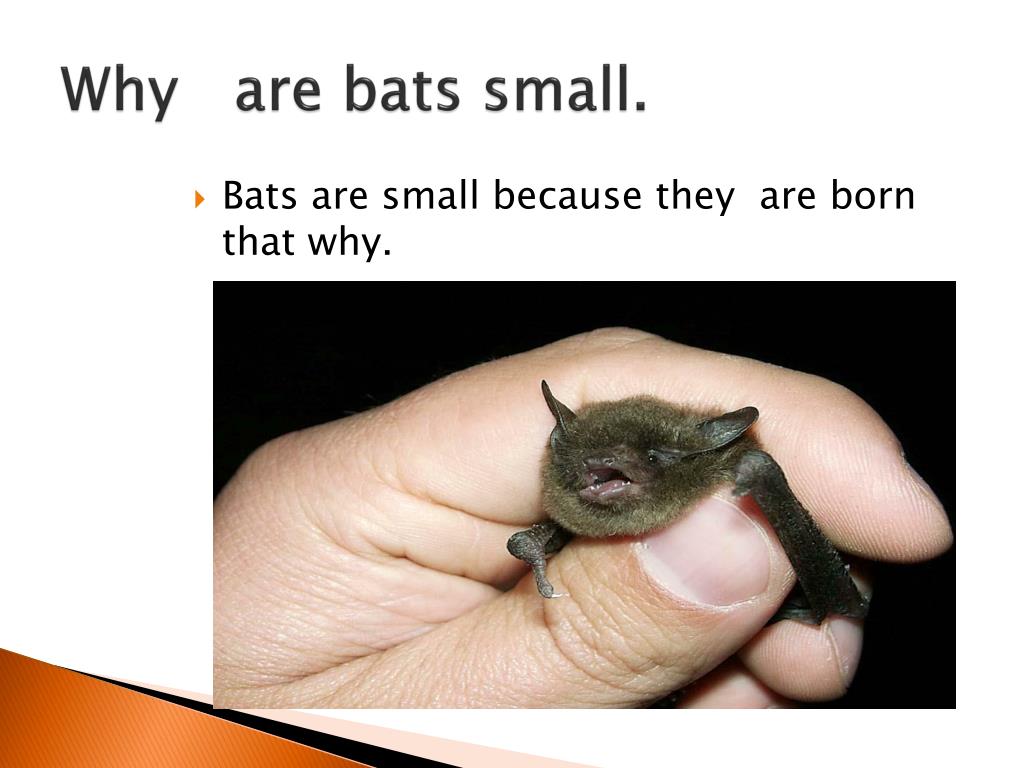 Why are bats small.

Bats are small because they are born that why.